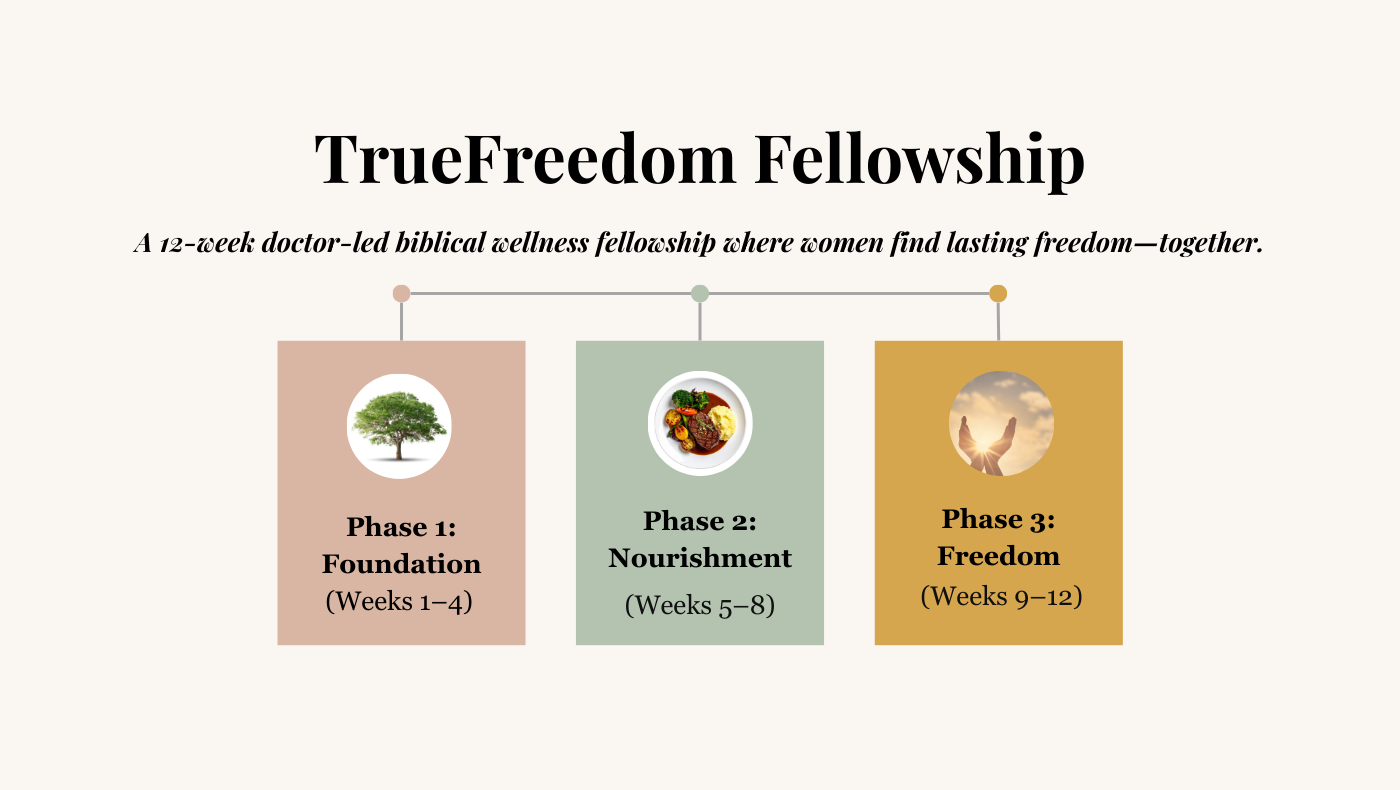 TrueFreedom Fellowship

A 12-week doctor-led biblical wellness fellowship where women find lasting freedom—together.

Phase 1: Foundation
(Weeks 1–4)

Phase 2: Nourishment
(Weeks 5–8)

Phase 3: Freedom
(Weeks 9–12)